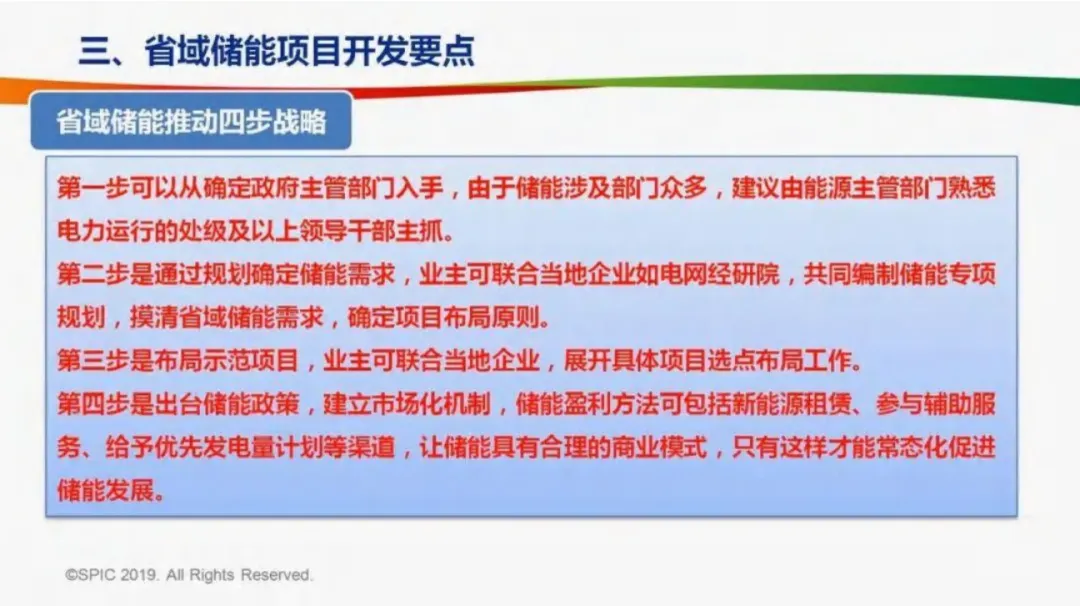 三、省域储能项目开发要点

省域储能推动四步战略

第一步可以从确定政府主管部门入手，由于储能涉及部门众多，建议由能源主管部门熟悉电力运行的处级及以上领导干部主抓。
第二步是通过规划确定储能需求，业主可联合当地企业如电网经研院，共同编制储能专项规划，摸清省域储能需求，确定项目布局原则。
第三步是布局示范项目，业主可联合当地企业，展开具体项目选点布局工作。
第四步是出台储能政策，建立市场化机制，储能盈利方法可包括新能源租赁、参与辅助服务、给予优先发电量计划等渠道，让储能具有合理的商业模式，只有这样才能常态化促进储能发展。

©SPIC 2019. All Rights Reserved.